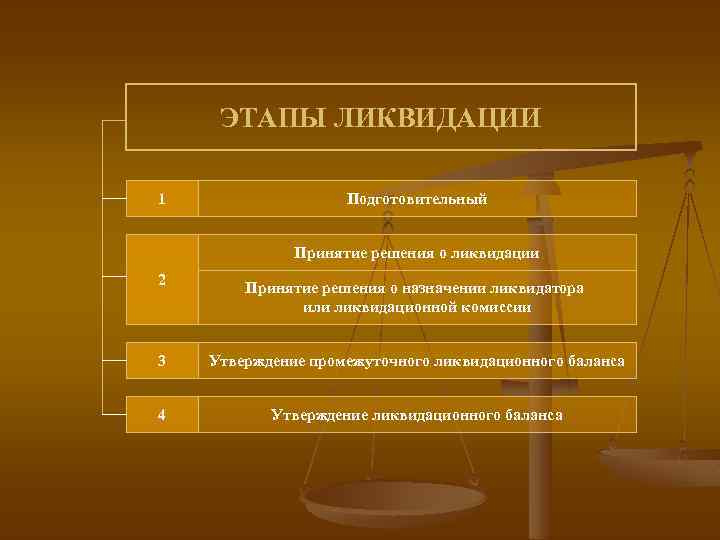 ЭТАПЫ ЛИКВИДАЦИИ

1 Подготовительный

2 Принятие решения о ликвидации

Принятие решения о назначении ликвидатора или ликвидационной комиссии

3 Утверждение промежуточного ликвидационного баланса

4 Утверждение ликвидационного баланса